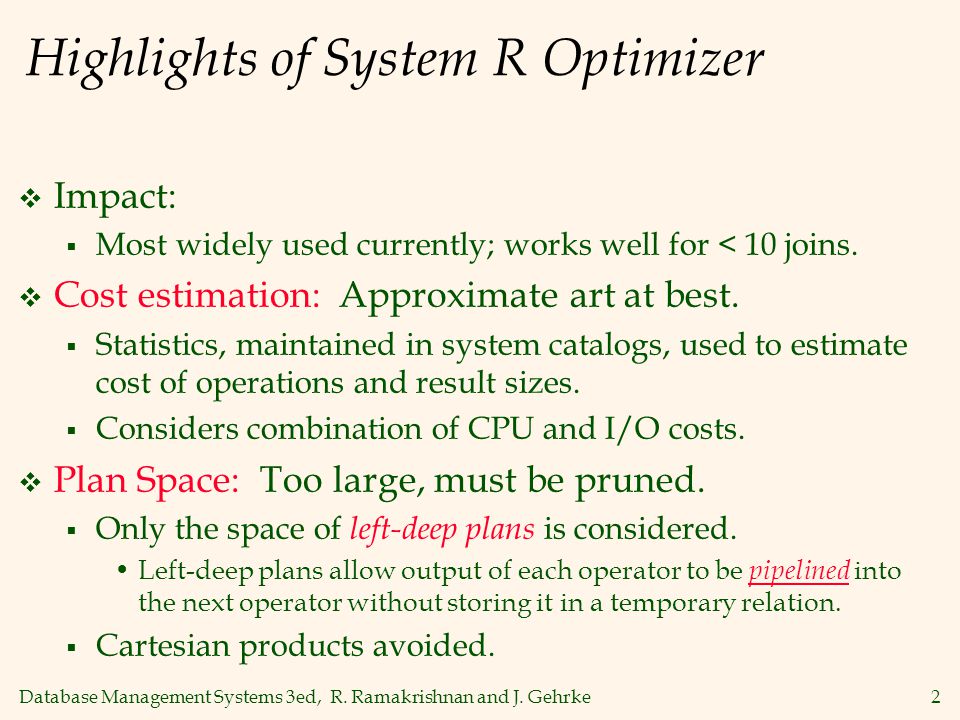 Highlights of System R Optimizer

❖ Impact:
▪ Most widely used currently; works well for < 10 joins.

❖ Cost estimation: Approximate art at best.
▪ Statistics, maintained in system catalogs, used to estimate cost of operations and result sizes.
▪ Considers combination of CPU and I/O costs.

❖ Plan Space: Too large, must be pruned.
▪ Only the space of left-deep plans is considered.
• Left-deep plans allow output of each operator to be pipelined into the next operator without storing it in a temporary relation.
▪ Cartesian products avoided.

Database Management Systems 3ed, R. Ramakrishnan and J. Gehrke

2